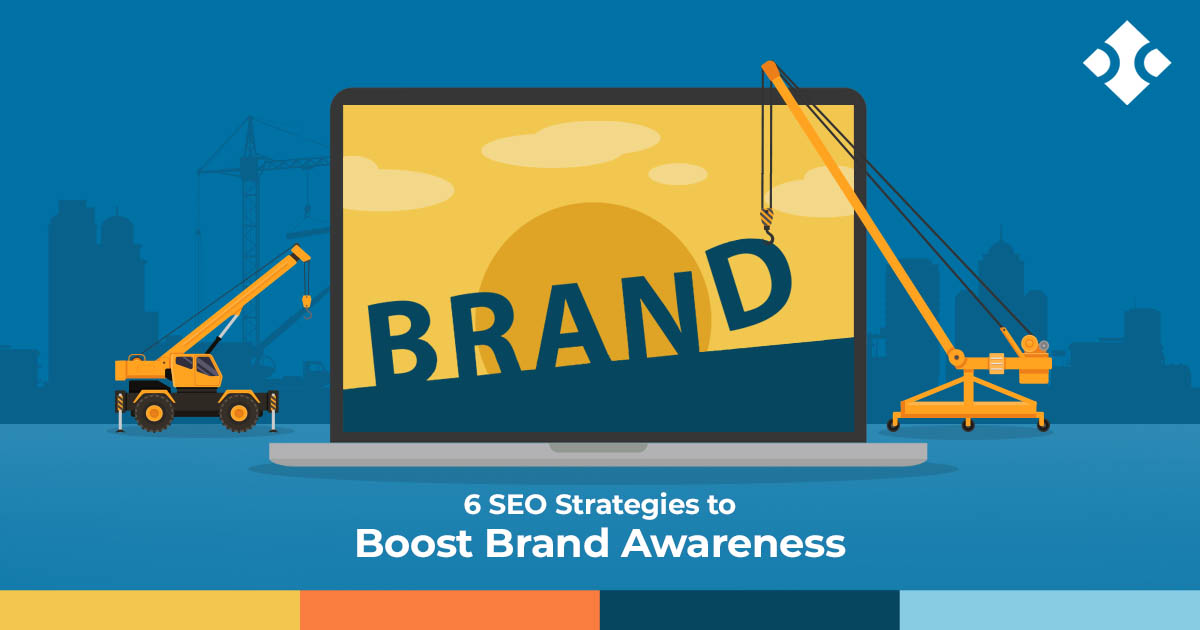 BRAND

6 SEO Strategies to
Boost Brand Awareness